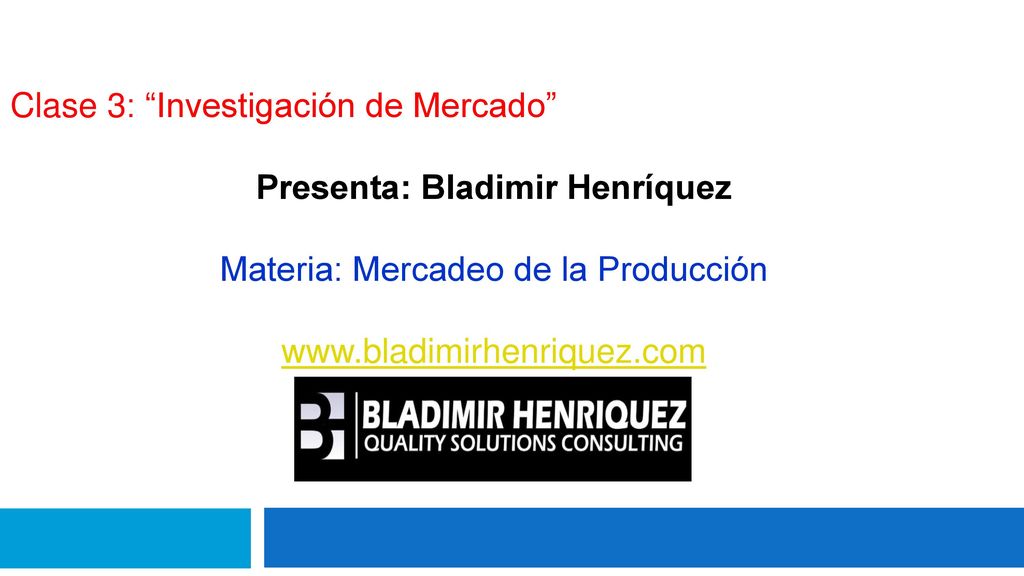 Clase 3: “Investigación de Mercado”

Presenta: Bladimir Henríquez

Materia: Mercadeo de la Producción

www.bladimirhenriquez.com

BLADIMIR HENRIQUEZ
QUALITY SOLUTIONS CONSULTING